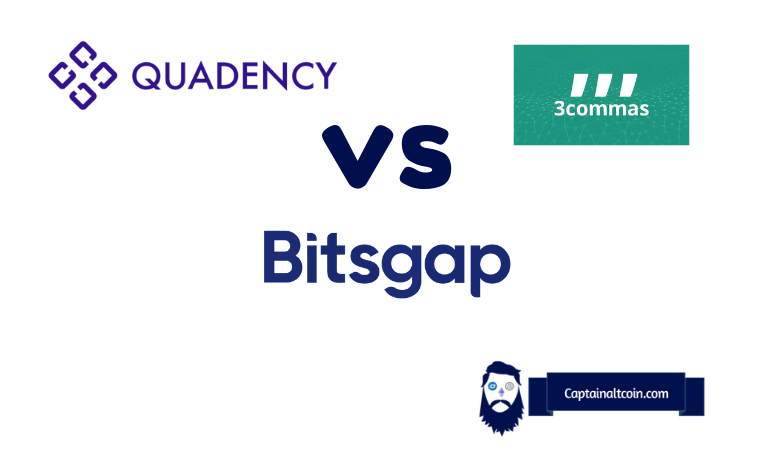 QUADENCY

3commas

VS

Bitsgap

Captainaltcoin.com